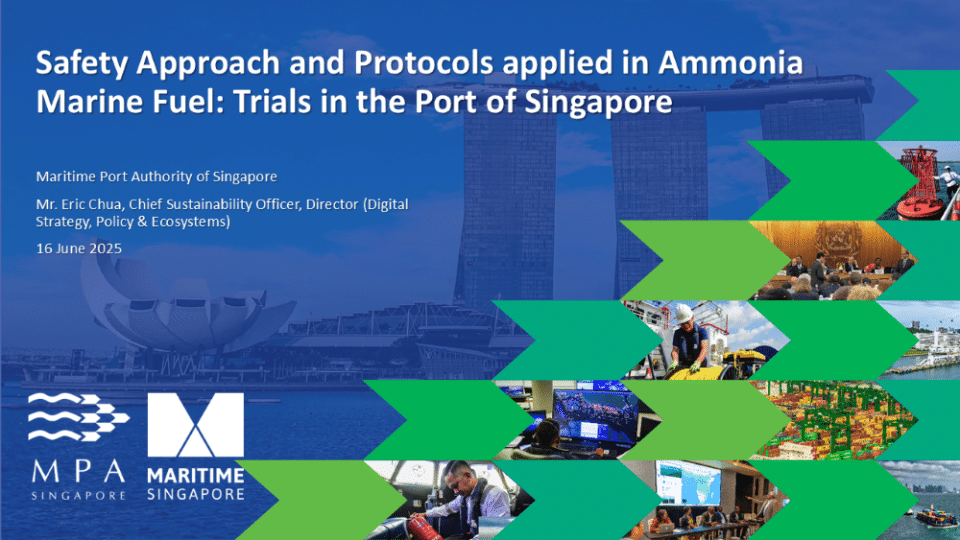 Safety Approach and Protocols applied in Ammonia Marine Fuel: Trials in the Port of Singapore

Maritime Port Authority of Singapore

Mr. Eric Chua, Chief Sustainability Officer, Director (Digital Strategy, Policy & Ecosystems)

16 June 2025

MPA
SINGAPORE

MARITIME
SINGAPORE